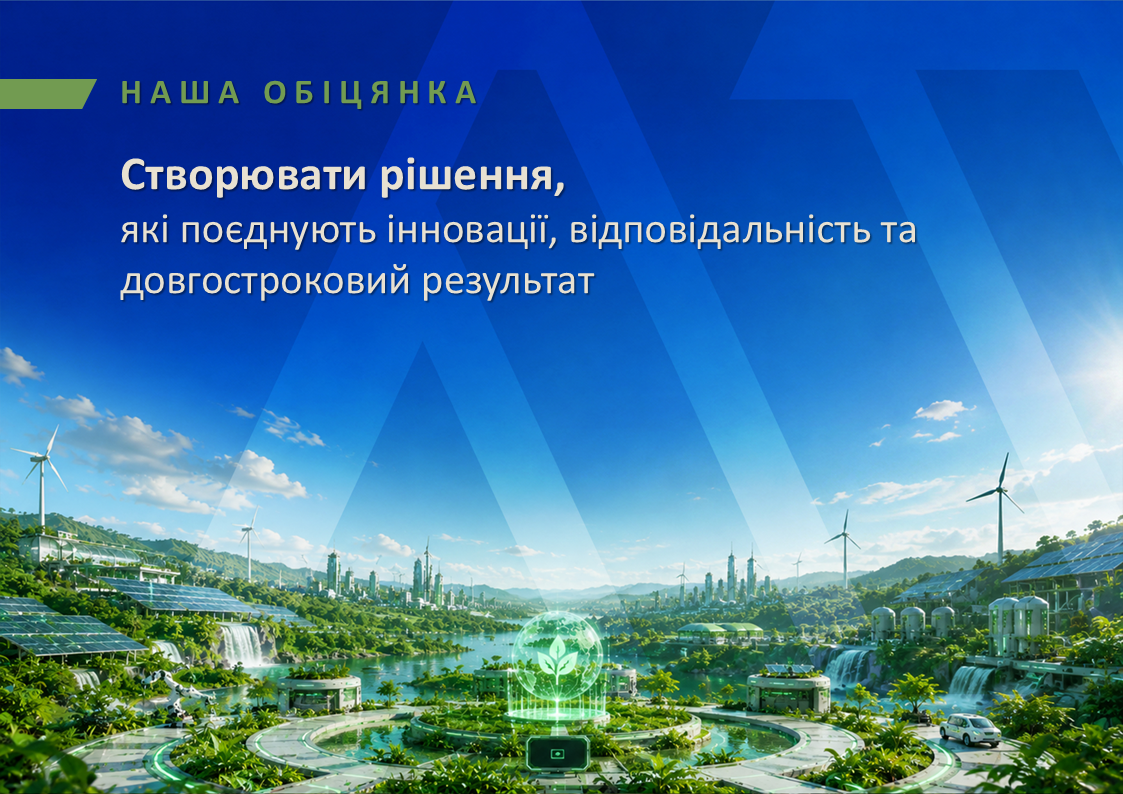 НАША ОБІЦЯНКА

Створювати рішення,
які поєднують інновації, відповідальність та довгостроковий результат